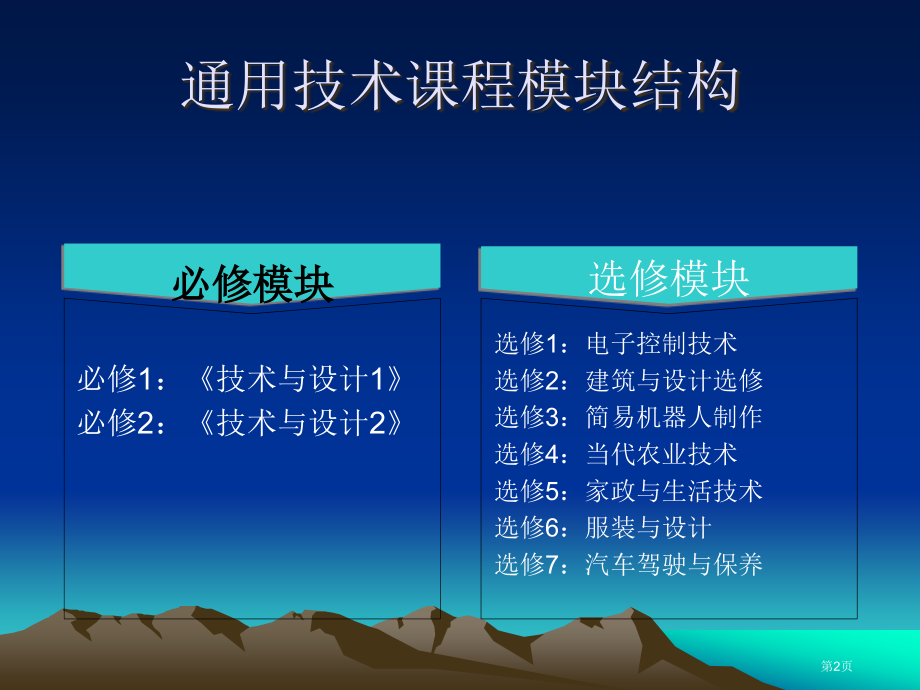 通用技术课程模块结构

必修模块

必修1：《技术与设计1》
必修2：《技术与设计2》

选修模块

选修1：电子控制技术
选修2：建筑与设计选修
选修3：简易机器人制作
选修4：当代农业技术
选修5：家政与生活技术
选修6：服装与设计
选修7：汽车驾驶与保养

第2页